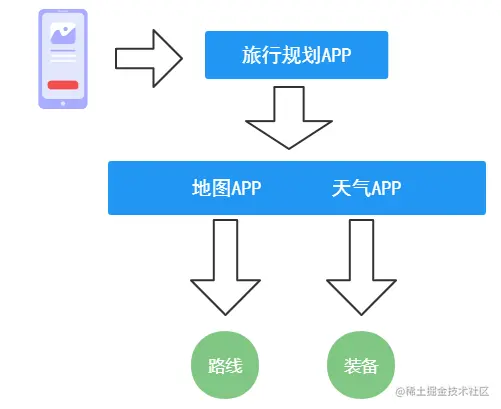 旅行规划APP

地图APP

天气APP

路线

装备

@稀土掘金技术社区